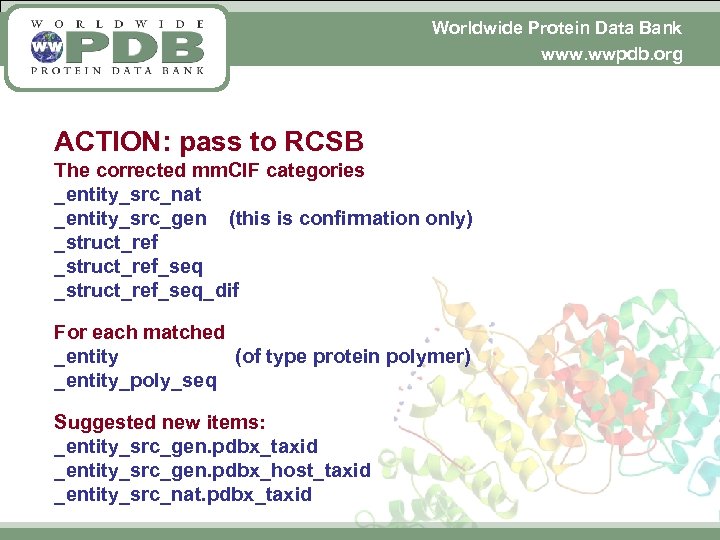 WORLDWIDE
WW PDB
PROTEIN DATA BANK

Worldwide Protein Data Bank
www.wwpdb.org

ACTION: pass to RCSB
The corrected mmCIF categories
_entity_src_nat
_entity_src_gen (this is confirmation only)
_struct_ref
_struct_ref_seq
_struct_ref_seq_dif

For each matched
_entity (of type protein polymer)
_entity_poly_seq

Suggested new items:
_entity_src_gen.pdbx_taxid
_entity_src_gen.pdbx_host_taxid
_entity_src_nat.pdbx_taxid